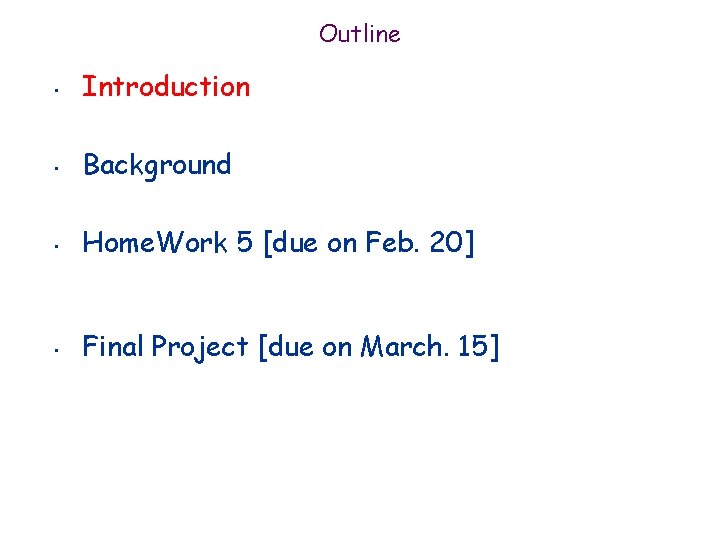 Outline

• Introduction

• Background

• HomeWork 5 [due on Feb. 20]

• Final Project [due on March. 15]